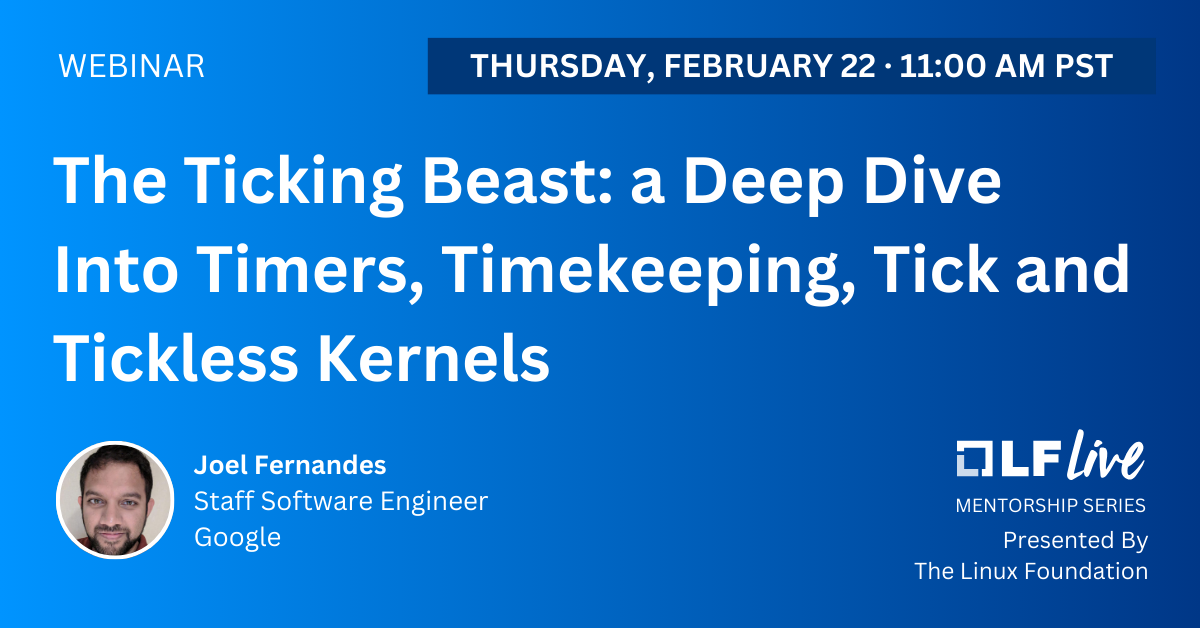 WEBINAR

THURSDAY, FEBRUARY 22 · 11:00 AM PST

The Ticking Beast: a Deep Dive Into Timers, Timekeeping, Tick and Tickless Kernels

Joel Fernandes
Staff Software Engineer
Google

LF Live
MENTORSHIP SERIES
Presented By
The Linux Foundation